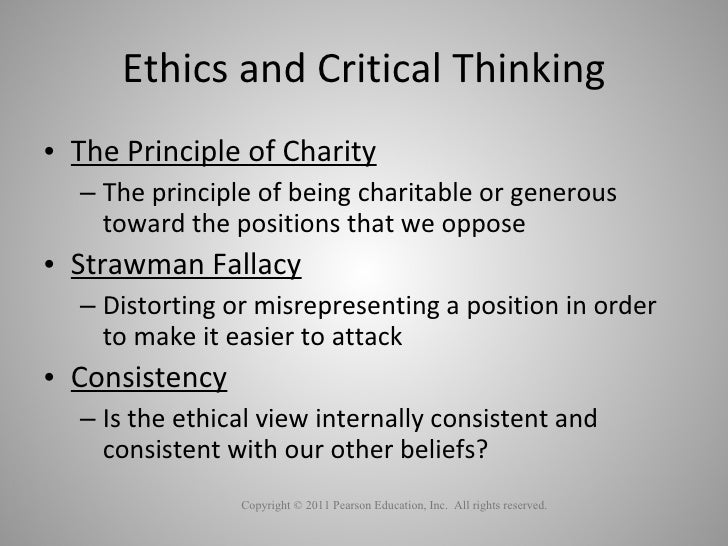 Ethics and Critical Thinking

• The Principle of Charity
– The principle of being charitable or generous toward the positions that we oppose

• Strawman Fallacy
– Distorting or misrepresenting a position in order to make it easier to attack

• Consistency
– Is the ethical view internally consistent and consistent with our other beliefs?

Copyright © 2011 Pearson Education, Inc. All rights reserved.